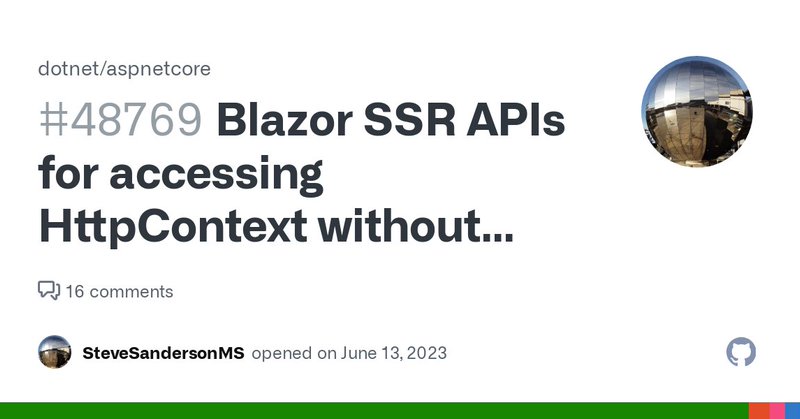 dotnet/aspnetcore

#48769 Blazor SSR APIs for accessing HttpContext without...

16 comments

SteveSandersonMS opened on June 13, 2023